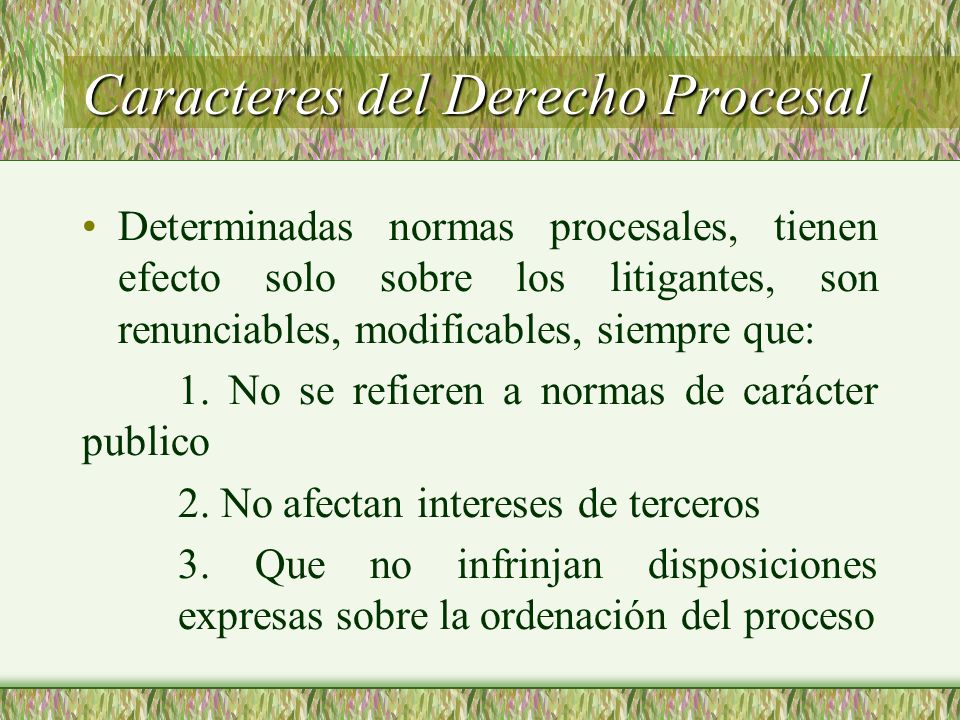 Caracteres del Derecho Procesal

• Determinadas normas procesales, tienen efecto solo sobre los litigantes, son renunciables, modificables, siempre que:

1. No se refieren a normas de carácter publico

2. No afectan intereses de terceros

3. Que no infrinjan disposiciones expresas sobre la ordenación del proceso